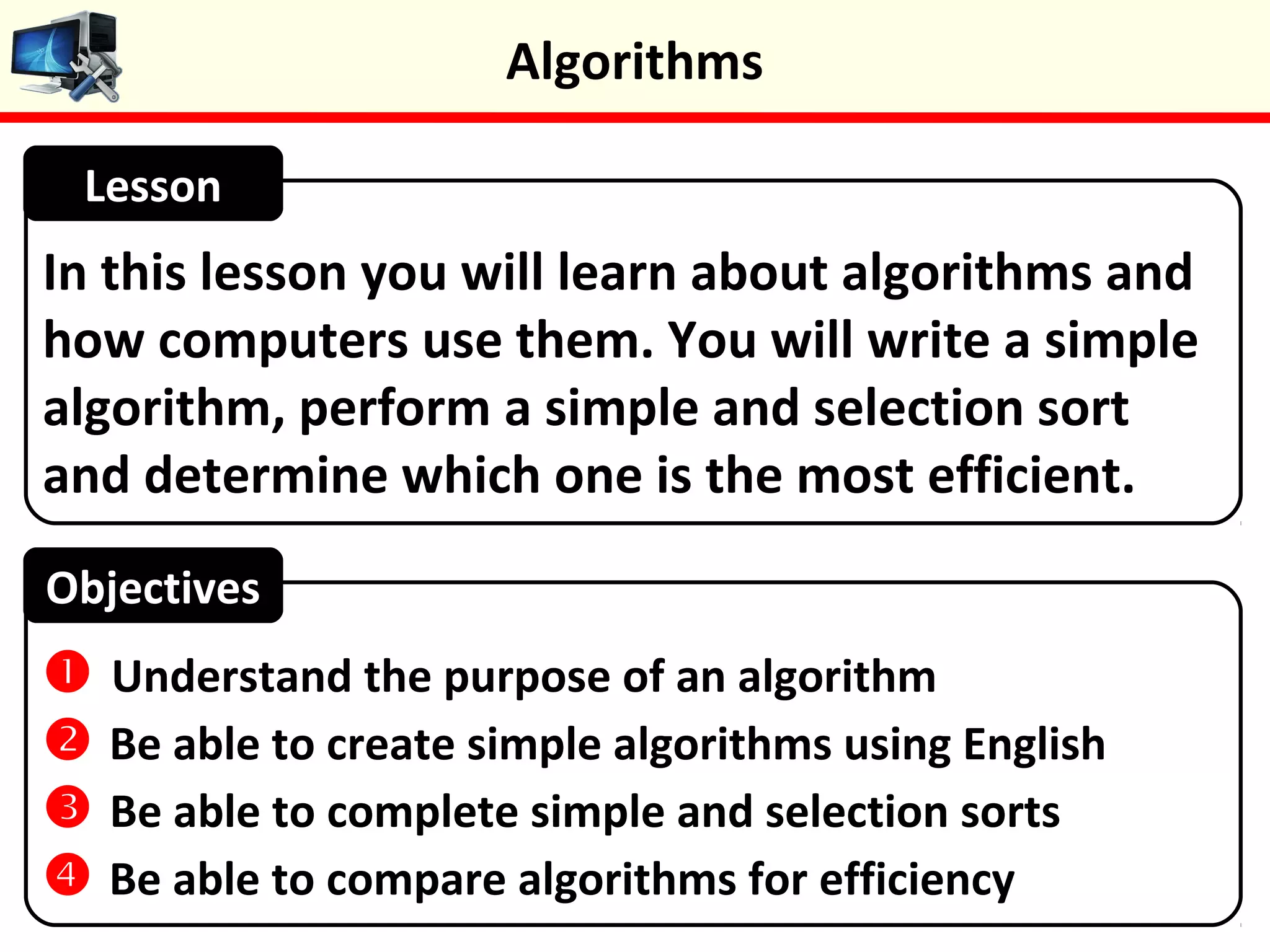 Algorithms

Lesson

In this lesson you will learn about algorithms and how computers use them. You will write a simple algorithm, perform a simple and selection sort and determine which one is the most efficient.

Objectives

1 Understand the purpose of an algorithm

2 Be able to create simple algorithms using English

3 Be able to complete simple and selection sorts

4 Be able to compare algorithms for efficiency